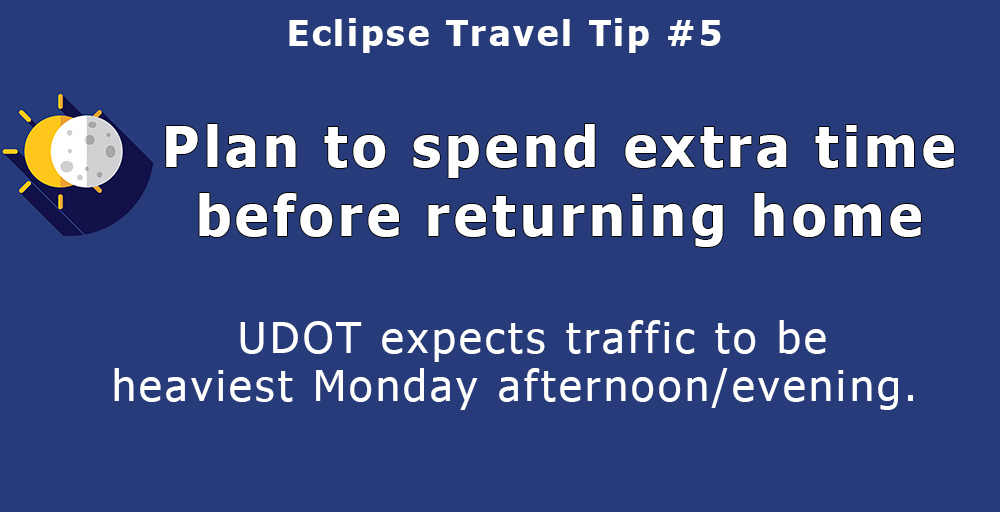 Eclipse Travel Tip #5

Plan to spend extra time before returning home

UDOT expects traffic to be heaviest Monday afternoon/evening.